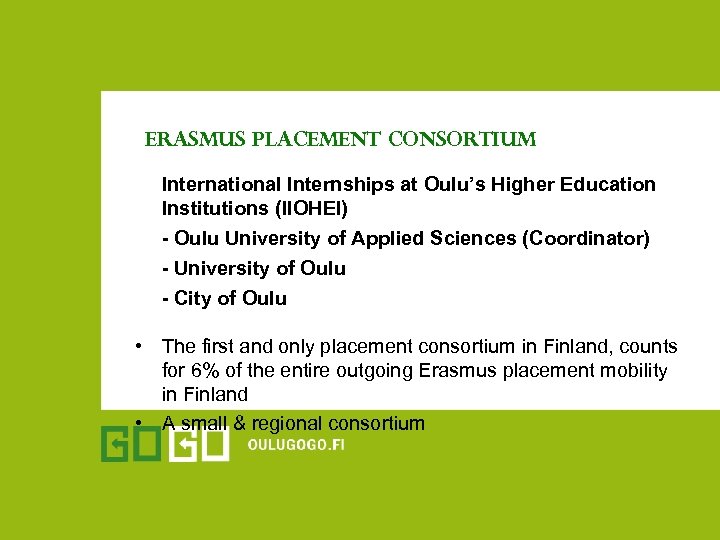 ERASMUS PLACEMENT CONSORTIUM

International Internships at Oulu's Higher Education Institutions (IIOHEI)

- Oulu University of Applied Sciences (Coordinator)

- University of Oulu

- City of Oulu

• The first and only placement consortium in Finland, counts for 6% of the entire outgoing Erasmus placement mobility in Finland

• A small & regional consortium

GOGO

OULUGOGO.FI